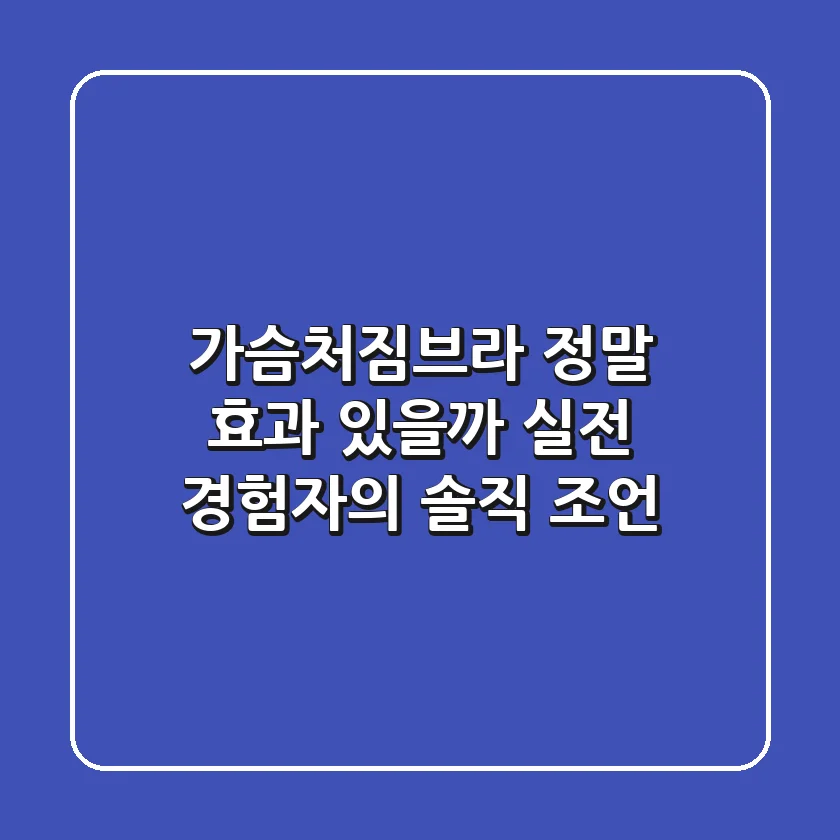 가슴처짐브라 정말 효과 있을까 실전 경험자의 솔직 조언